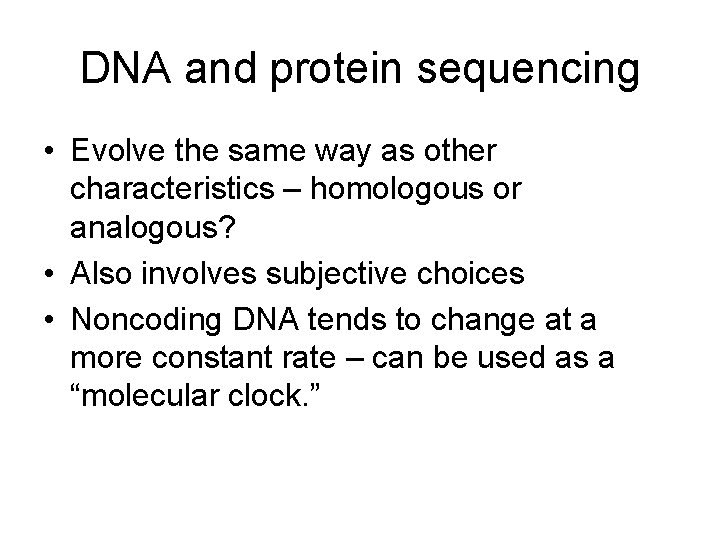 DNA and protein sequencing

• Evolve the same way as other characteristics – homologous or analogous?
• Also involves subjective choices
• Noncoding DNA tends to change at a more constant rate – can be used as a “molecular clock.”